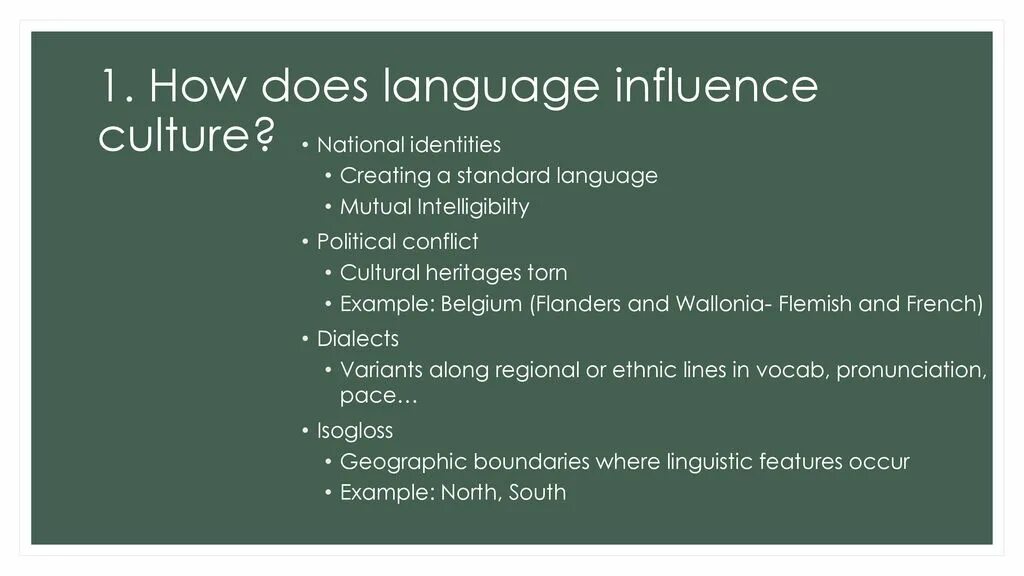 1. How does language influence culture?

• National identities
  • Creating a standard language
  • Mutual Intelligibilty
• Political conflict
  • Cultural heritages torn
  • Example: Belgium (Flanders and Wallonia- Flemish and French)
• Dialects
  • Variants along regional or ethnic lines in vocab, pronunciation, pace…
• Isogloss
  • Geographic boundaries where linguistic features occur
  • Example: North, South